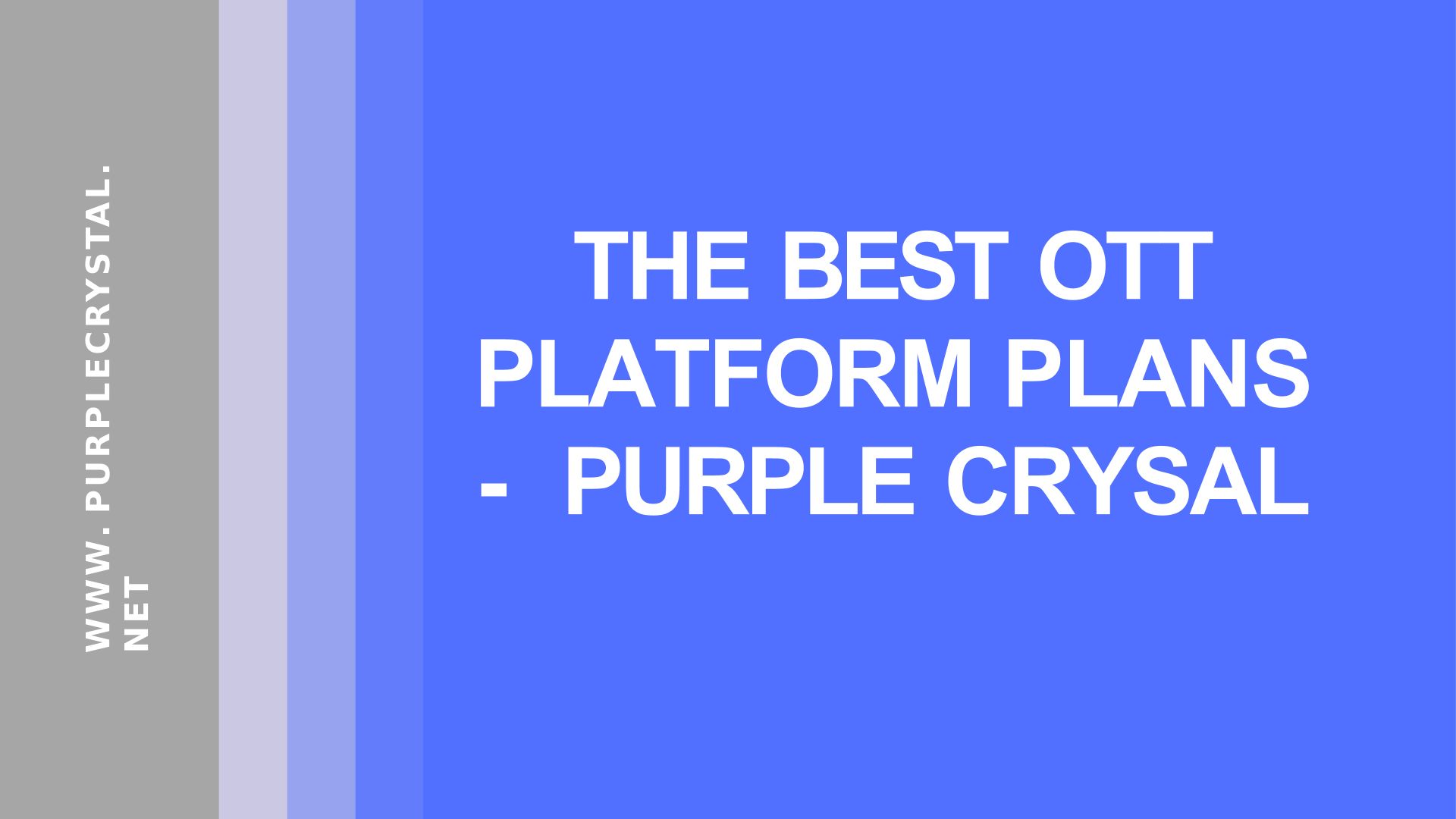 WWW. PURPLECRYSTAL. NET

THE BEST OTT PLATFORM PLANS - PURPLE CRYSAL